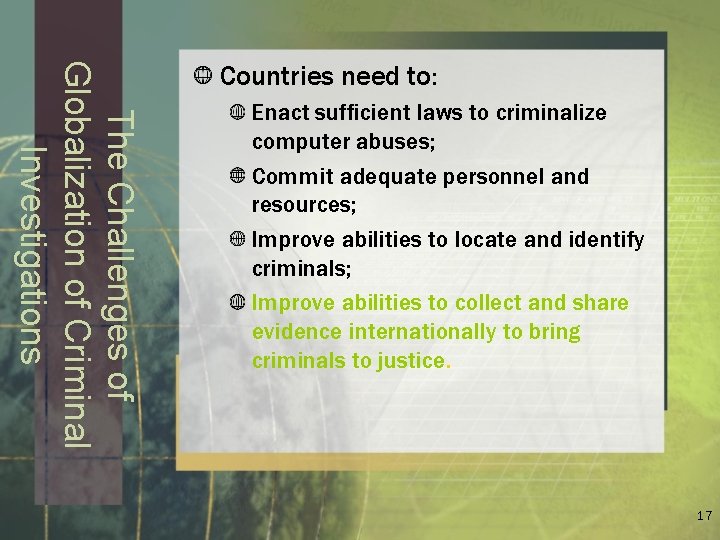 The Challenges of Globalization of Criminal Investigations

Countries need to:

Enact sufficient laws to criminalize computer abuses;

Commit adequate personnel and resources;

Improve abilities to locate and identify criminals;

Improve abilities to collect and share evidence internationally to bring criminals to justice.

17